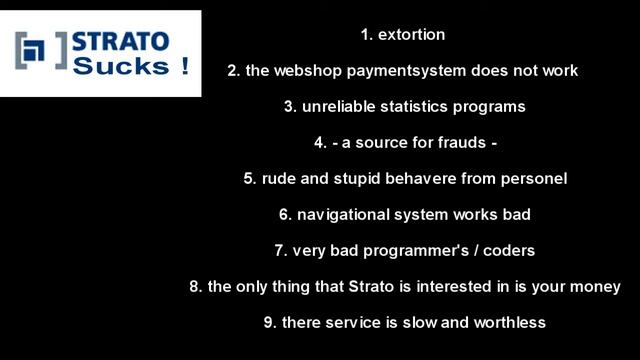 STRATO
Sucks !

1. extortion

2. the webshop paymentsystem does not work

3. unreliable statistics programs

4. - a source for frauds -

5. rude and stupid behavere from personel

6. navigational system works bad

7. very bad programmer's / coders

8. the only thing that Strato is interested in is your money

9. there service is slow and worthless